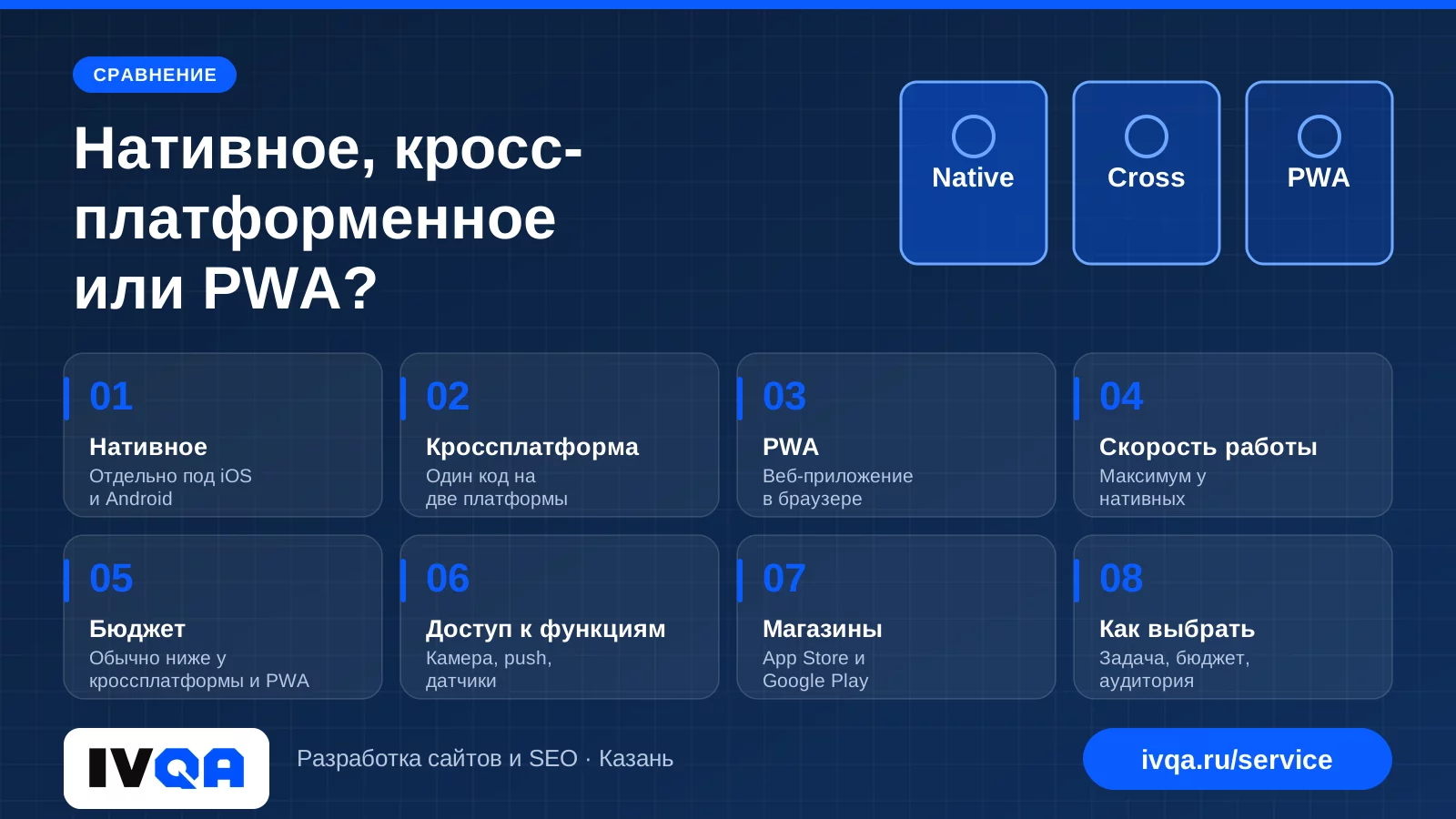 СРАВНЕНИЕ

Нативное, кросс-платформенное или PWA?

Native

Cross

PWA

01
Нативное
Отдельно под iOS и Android

02
Кроссплатформа
Один код на две платформы

03
PWA
Веб-приложение в браузере

04
Скорость работы
Максимум у нативных

05
Бюджет
Обычно ниже у кроссплатформы и PWA

06
Доступ к функциям
Камера, push, датчики

07
Магазины
App Store и Google Play

08
Как выбрать
Задача, бюджет, аудитория

IVQA

Разработка сайтов и SEO · Казань

ivqa.ru/service